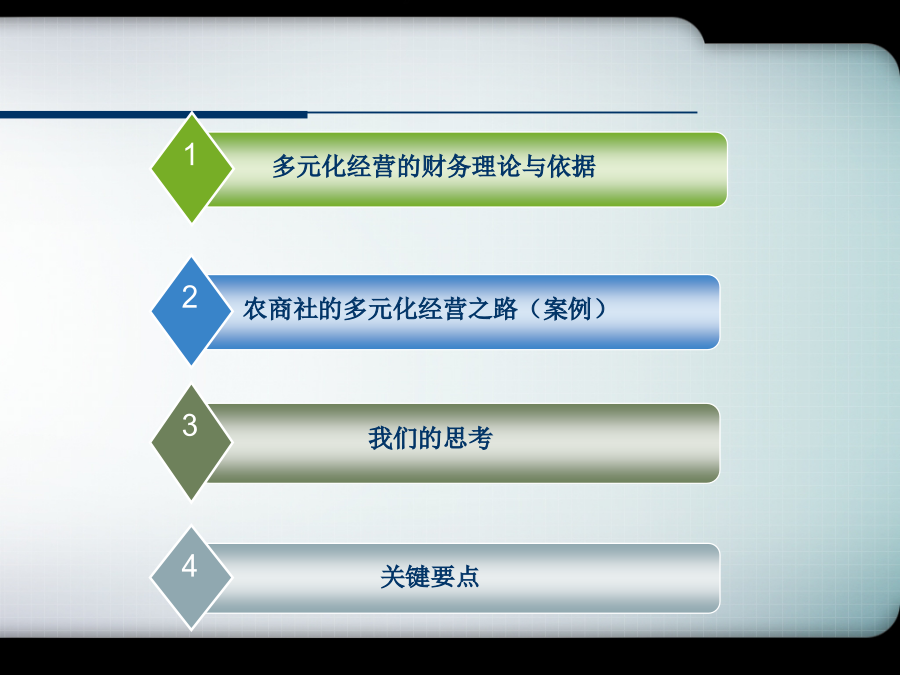 1 多元化经营的财务理论与依据

2 农商社的多元化经营之路（案例）

3 我们的思考

4 关键要点